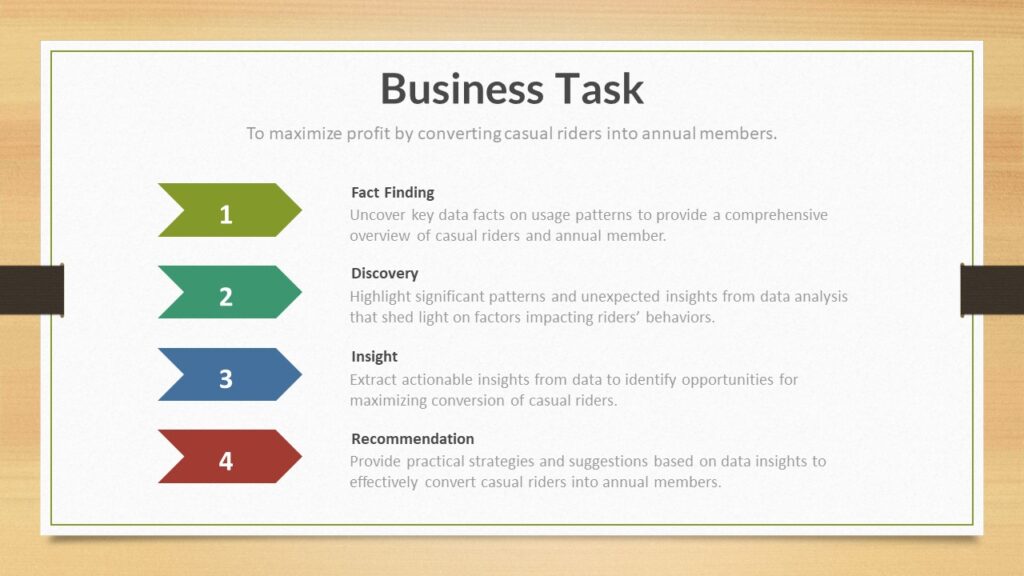 Business Task

To maximize profit by converting casual riders into annual members.

1

Fact Finding

Uncover key data facts on usage patterns to provide a comprehensive overview of casual riders and annual member.

2

Discovery

Highlight significant patterns and unexpected insights from data analysis that shed light on factors impacting riders' behaviors.

3

Insight

Extract actionable insights from data to identify opportunities for maximizing conversion of casual riders.

4

Recommendation

Provide practical strategies and suggestions based on data insights to effectively convert casual riders into annual members.